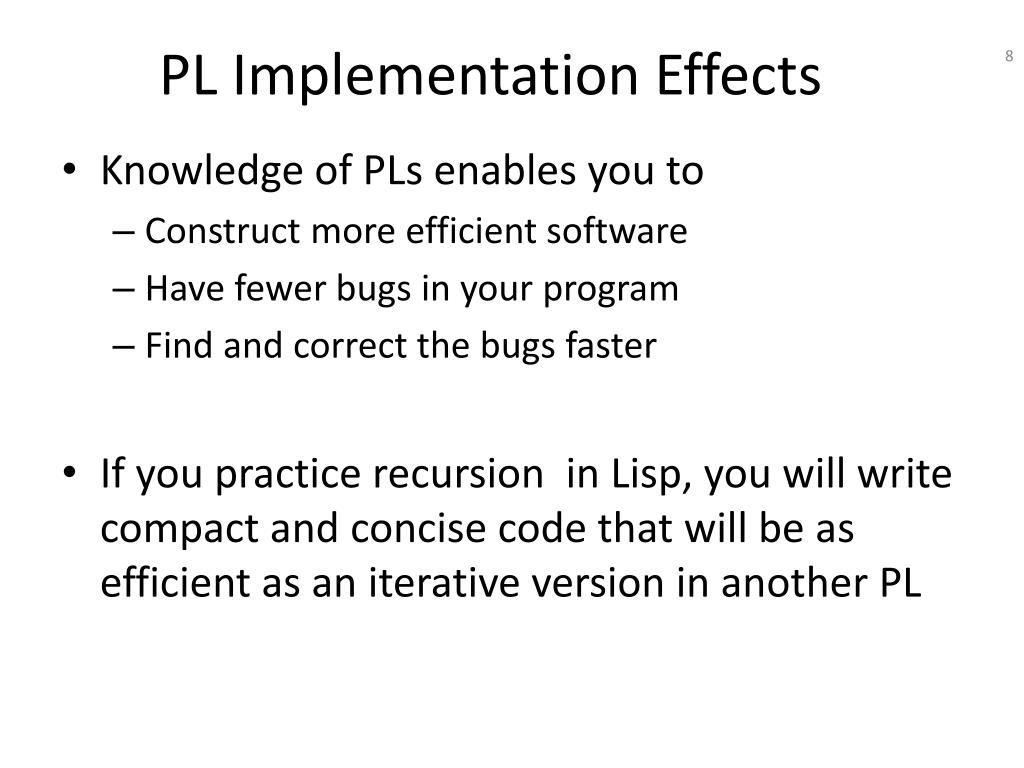 PL Implementation Effects

8

• Knowledge of PLs enables you to
– Construct more efficient software
– Have fewer bugs in your program
– Find and correct the bugs faster

• If you practice recursion in Lisp, you will write compact and concise code that will be as efficient as an iterative version in another PL